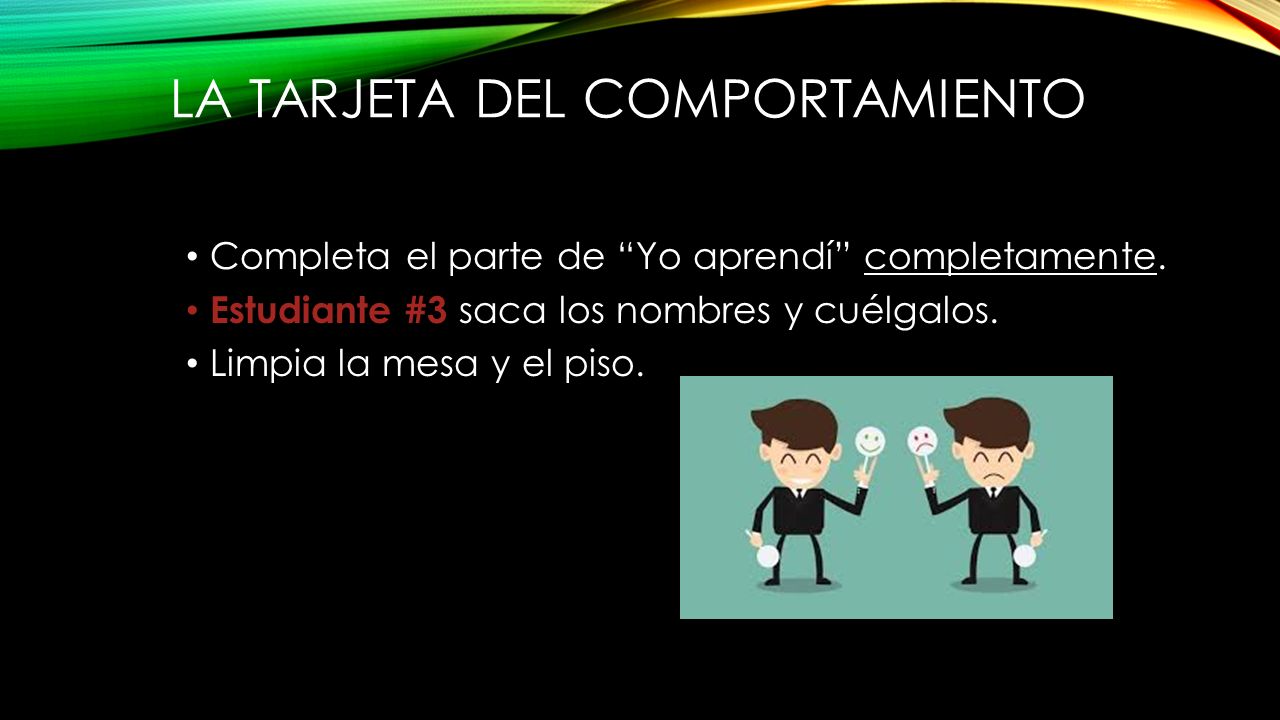 LA TARJETA DEL COMPORTAMIENTO

• Completa el parte de “Yo aprendí” completamente.
• Estudiante #3 saca los nombres y cuélgalos.
• Limpia la mesa y el piso.